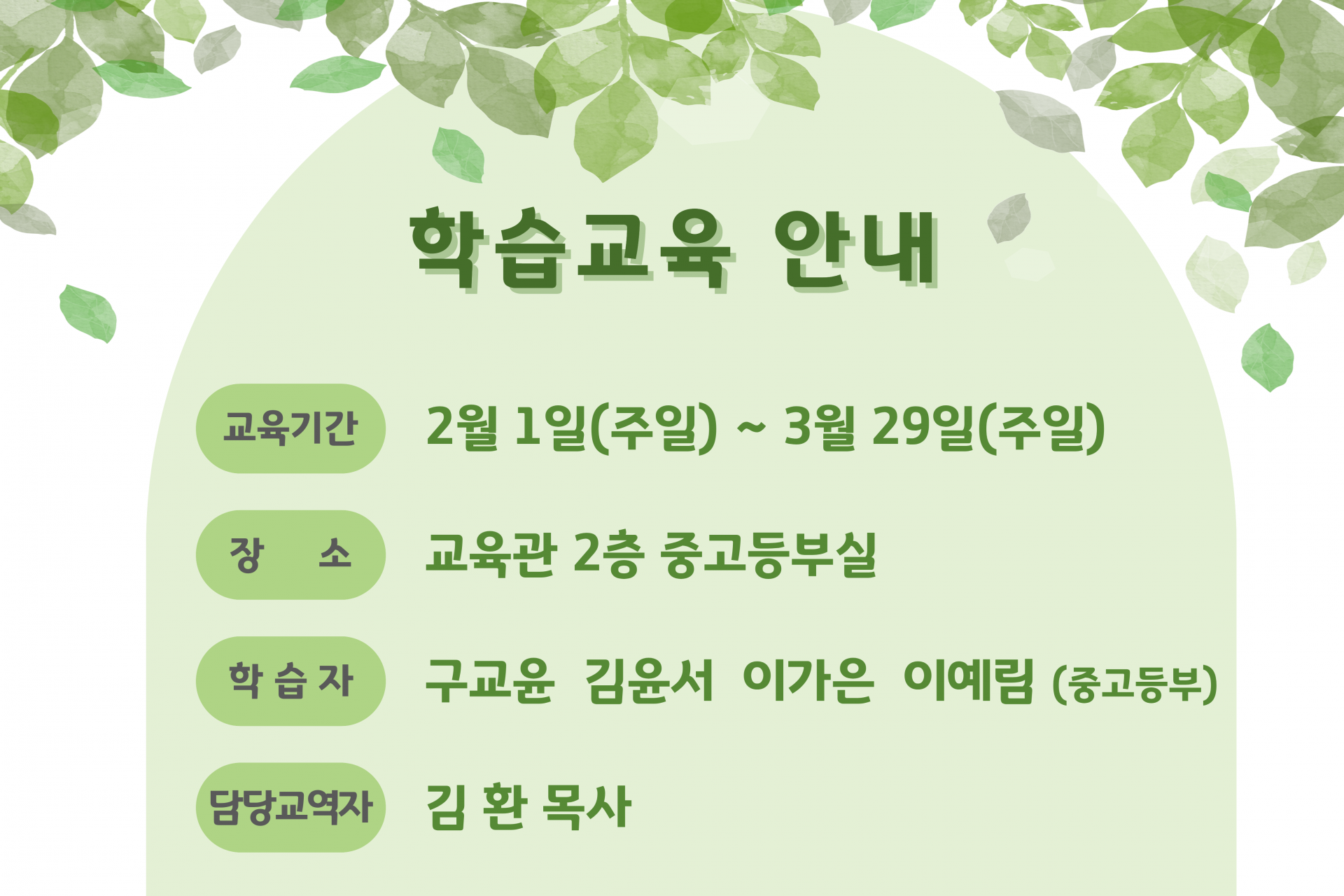 학습교육 안내

교육기간 2월 1일(주일) ~ 3월 29일(주일)

장 소 교육관 2층 중고등부실

학 습 자 구교윤 김윤서 이가은 이예림 (중고등부)

담당교역자 김 환 목사